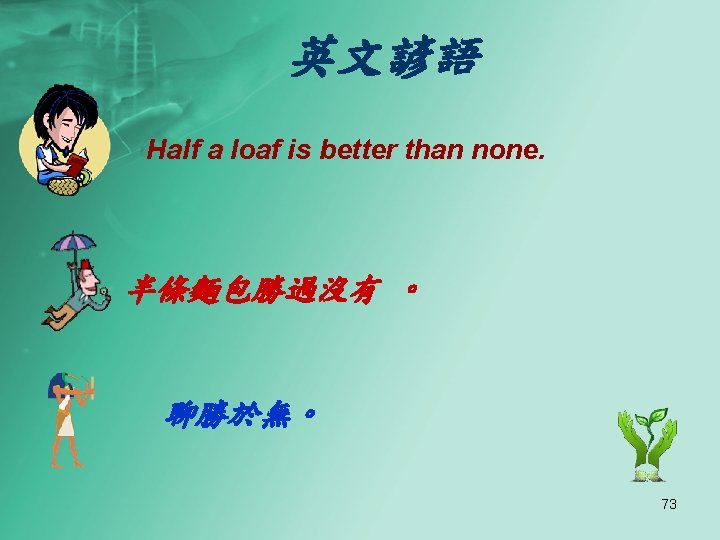 英文諺語

Half a loaf is better than none.

半條麵包勝過沒有 。

聊勝於無。

73